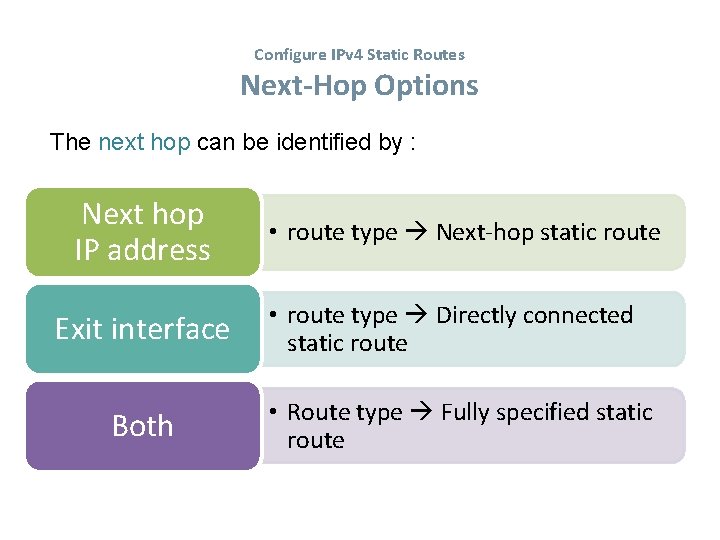 Configure IPv4 Static Routes
Next-Hop Options

The next hop can be identified by :

Next hop IP address

• route type → Next-hop static route

Exit interface

• route type → Directly connected static route

Both

• Route type → Fully specified static route